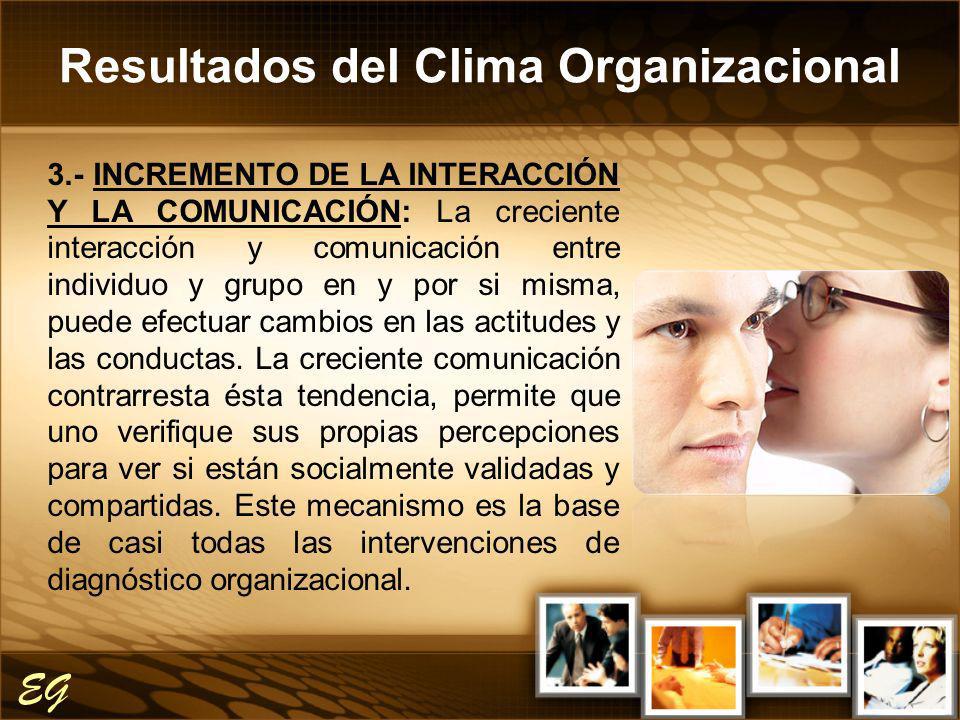 Resultados del Clima Organizacional

3.- INCREMENTO DE LA INTERACCIÓN Y LA COMUNICACIÓN: La creciente interacción y comunicación entre individuo y grupo en y por si misma, puede efectuar cambios en las actitudes y las conductas. La creciente comunicación contrarresta ésta tendencia, permite que uno verifique sus propias percepciones para ver si están socialmente validadas y compartidas. Este mecanismo es la base de casi todas las intervenciones de diagnóstico organizacional.

EG